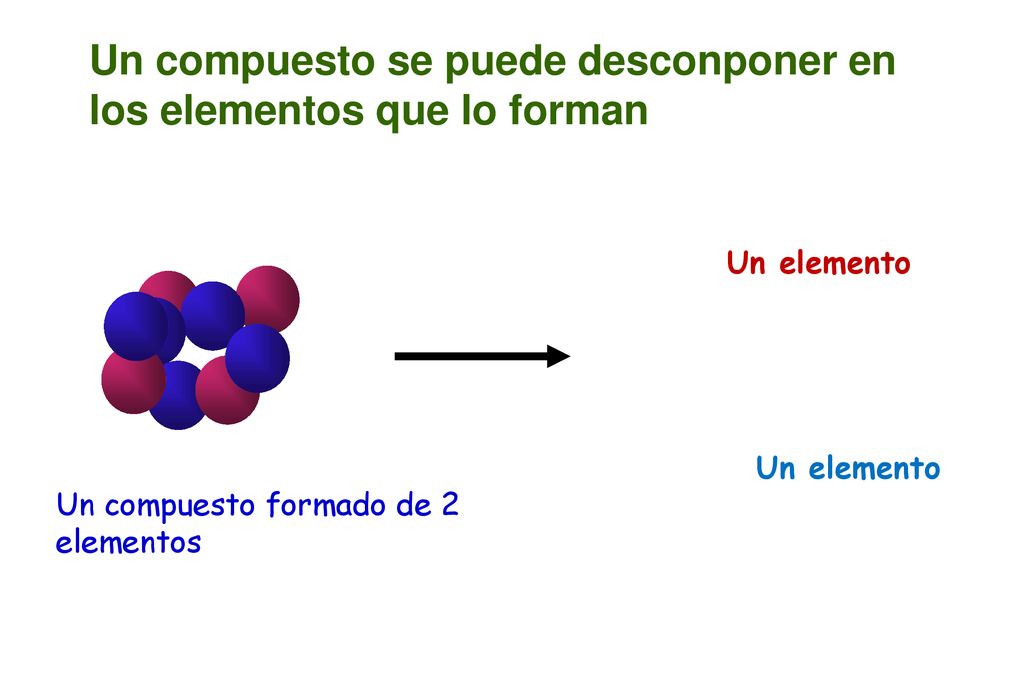 Un compuesto se puede desconponer en los elementos que lo forman

Un elemento

Un elemento

Un compuesto formado de 2 elementos